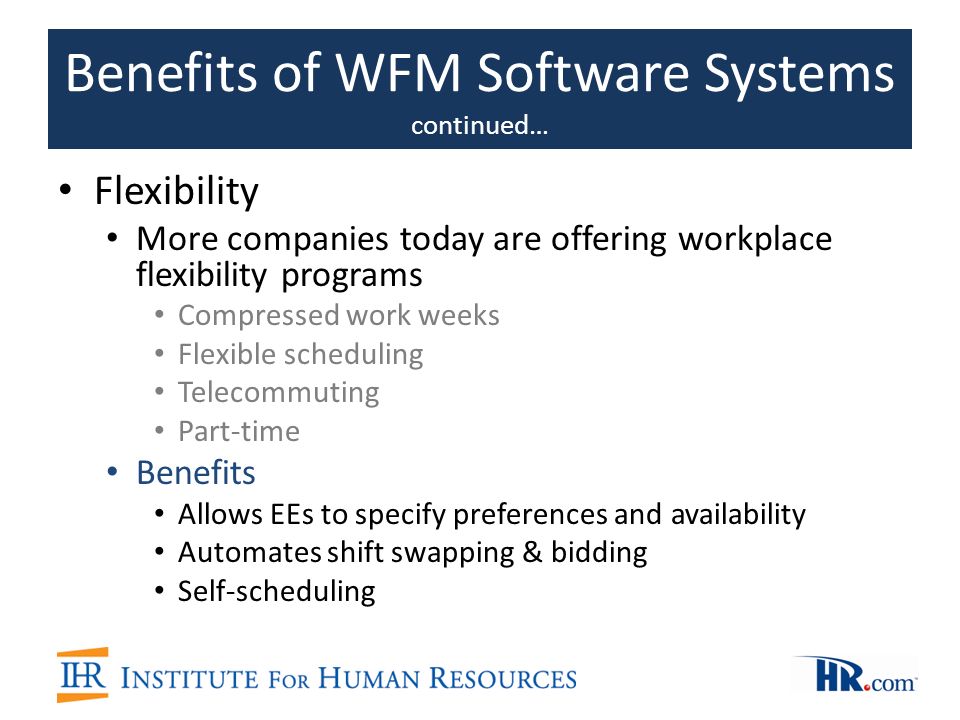 Benefits of WFM Software Systems
continued…

• Flexibility
  • More companies today are offering workplace flexibility programs
    • Compressed work weeks
    • Flexible scheduling
    • Telecommuting
    • Part-time
  • Benefits
    • Allows EEs to specify preferences and availability
    • Automates shift swapping & bidding
    • Self-scheduling

IHR INSTITUTE FOR HUMAN RESOURCES

HR.com